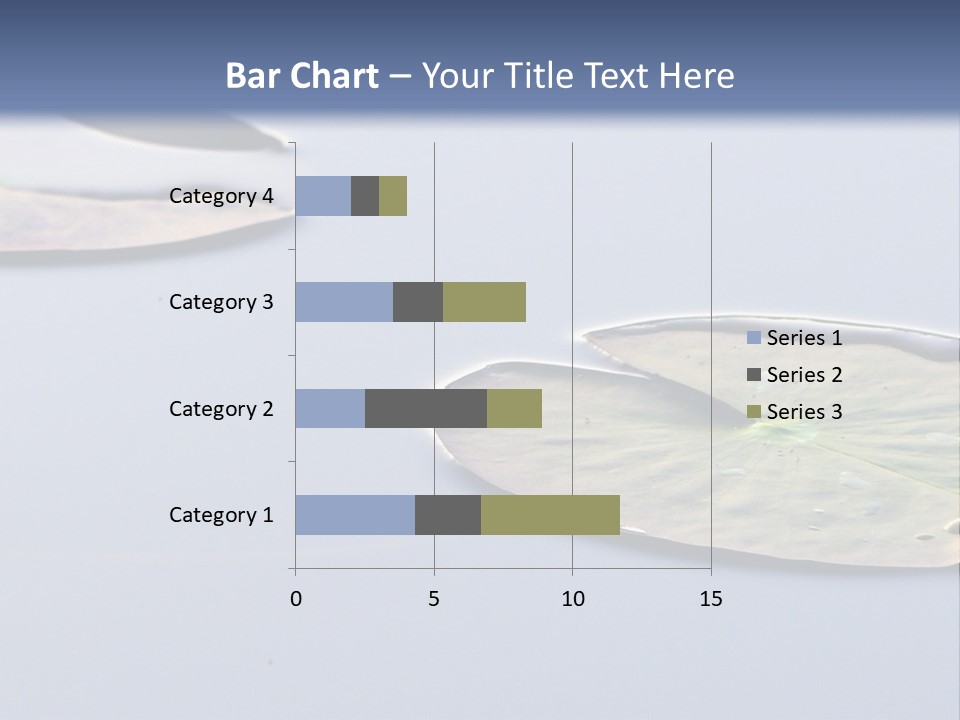 Bar Chart – Your Title Text Here

Category 4
Category 3
Category 2
Category 1

0
5
10
15

Series 1
Series 2
Series 3